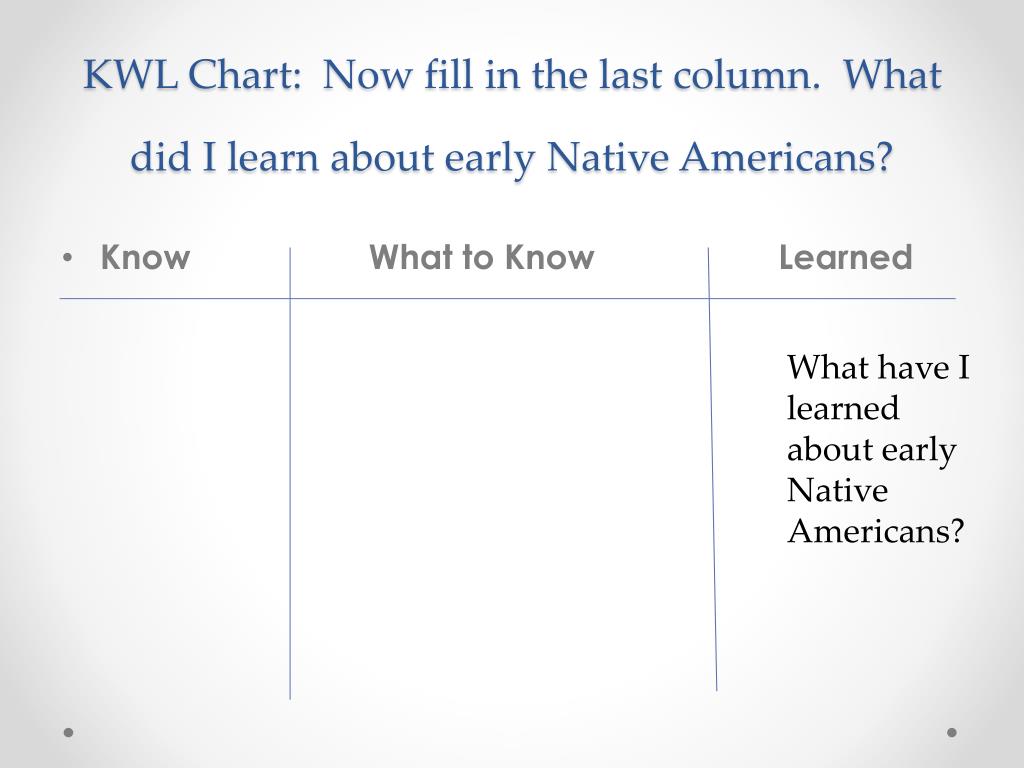 KWL Chart: Now fill in the last column. What did I learn about early Native Americans?

| • Know | What to Know | Learned |
|---|---|---|
| | | What have I learned about early Native Americans? |